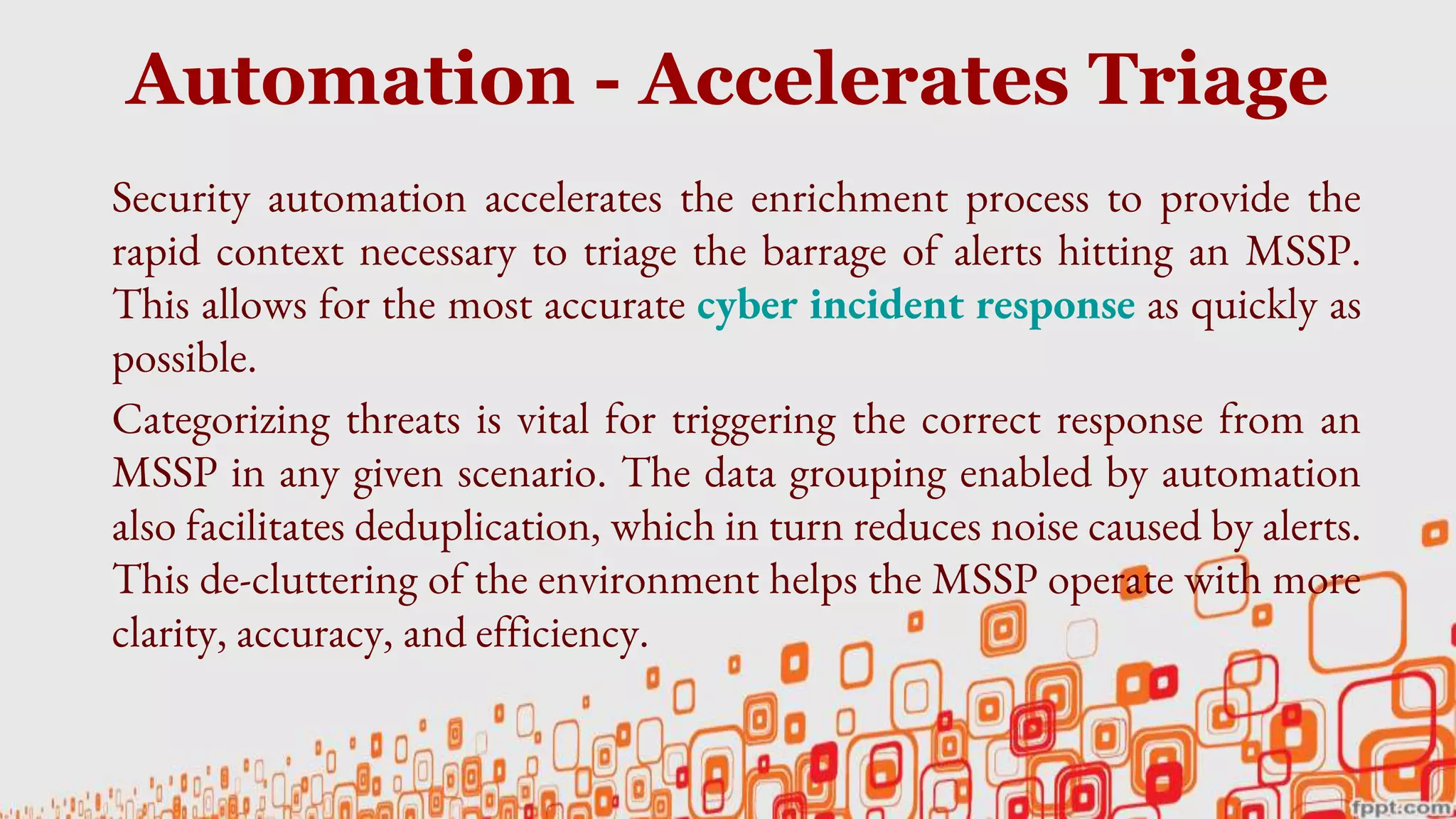 Automation - Accelerates Triage

Security automation accelerates the enrichment process to provide the rapid context necessary to triage the barrage of alerts hitting an MSSP. This allows for the most accurate cyber incident response as quickly as possible.

Categorizing threats is vital for triggering the correct response from an MSSP in any given scenario. The data grouping enabled by automation also facilitates deduplication, which in turn reduces noise caused by alerts. This de-cluttering of the environment helps the MSSP operate with more clarity, accuracy, and efficiency.

fppt.com